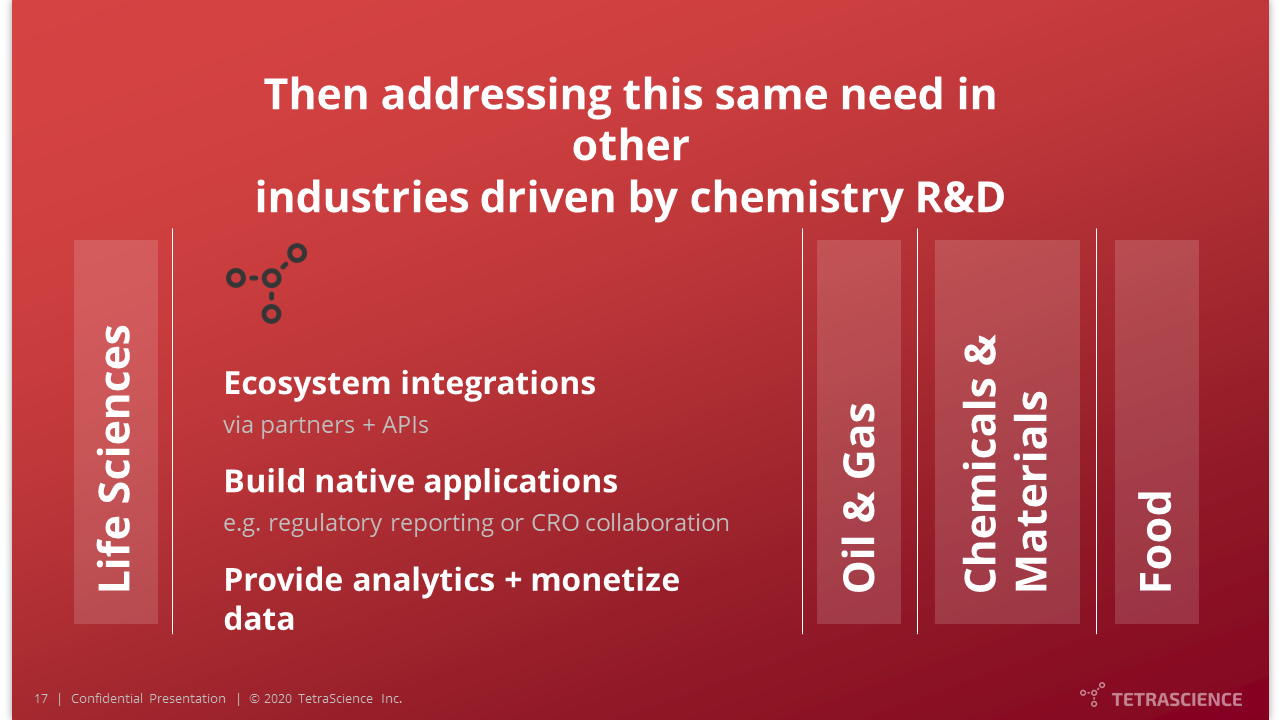 Then addressing this same need in other industries driven by chemistry R&D

Life Sciences

Ecosystem integrations
via partners + APIs

Build native applications
e.g. regulatory reporting or CRO collaboration

Provide analytics + monetize data

Oil & Gas

Chemicals & Materials

Food

17 | Confidential Presentation | © 2020 TetraScience Inc.

TETRASCIENCE